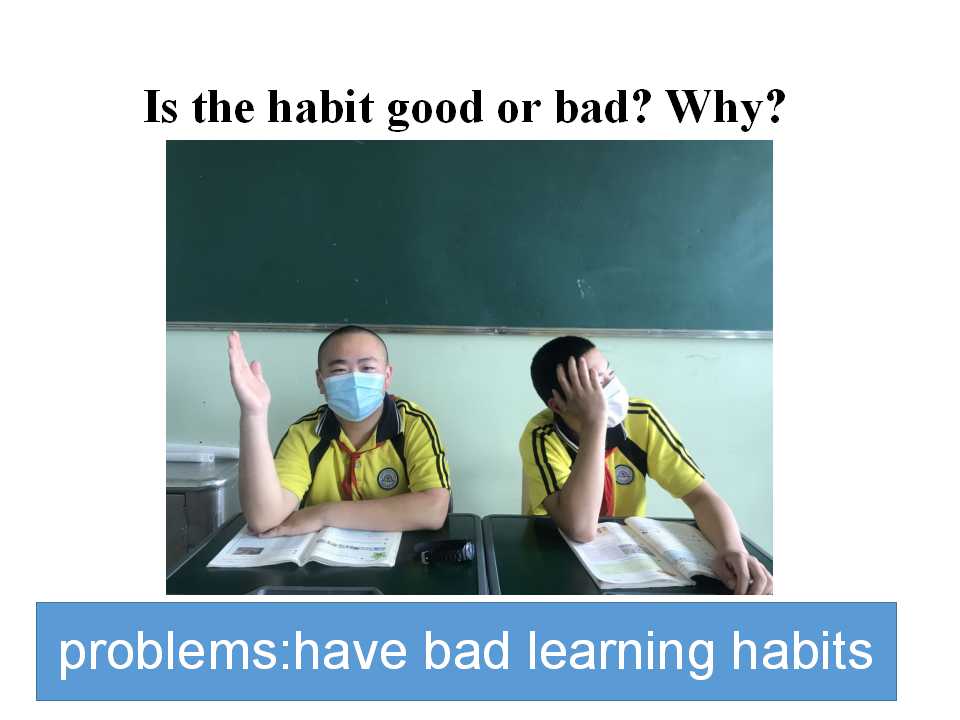 Is the habit good or bad? Why?

problems:have bad learning habits